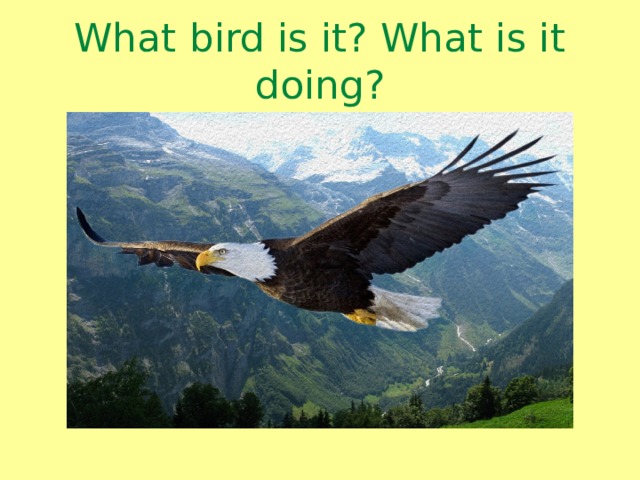 What bird is it? What is it doing?